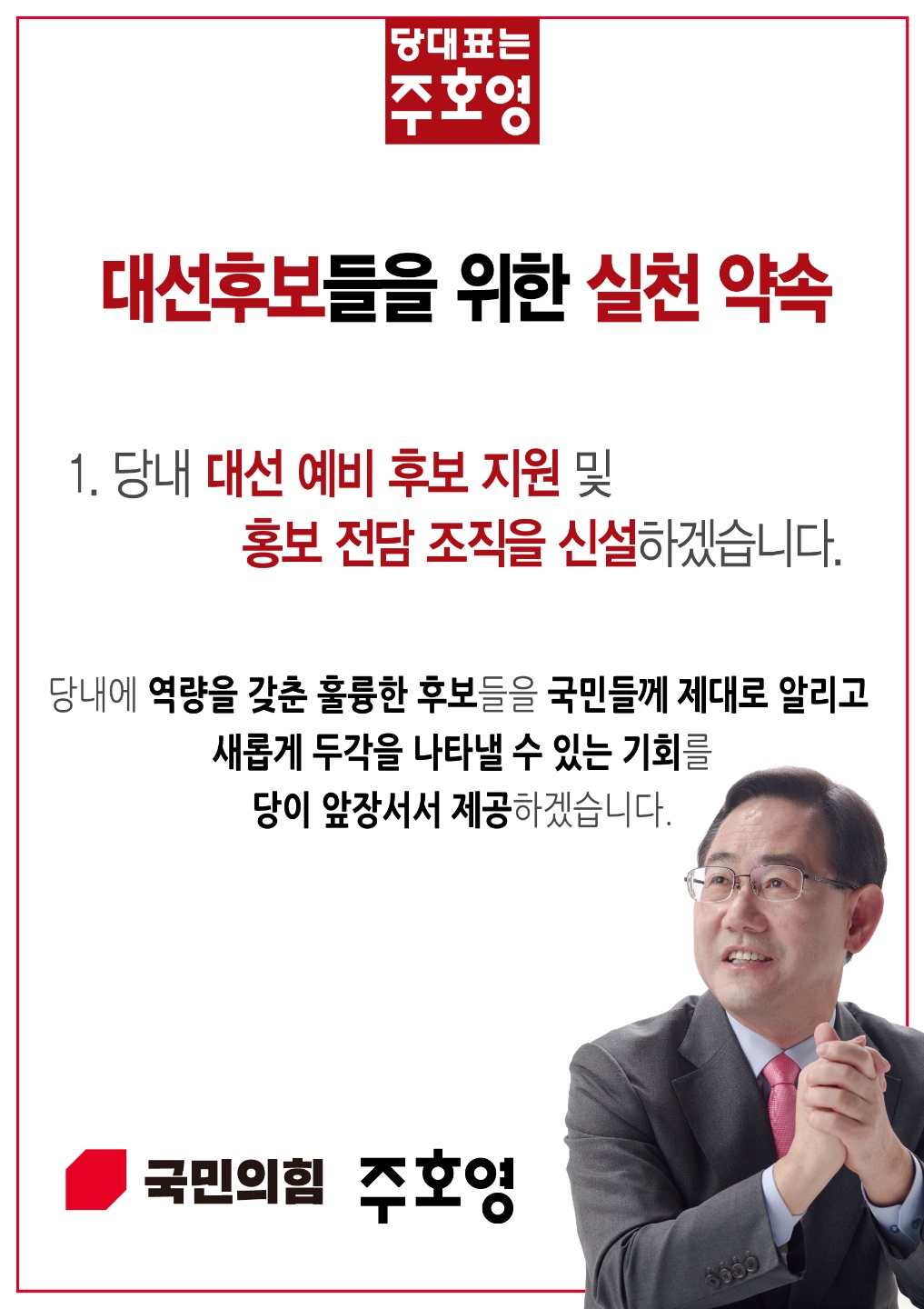 당대표는
주호영

대선후보들을 위한 실천 약속

1. 당내 대선 예비 후보 지원 및
홍보 전담 조직을 신설하겠습니다.

당내에 역량을 갖춘 훌륭한 후보들을 국민들께 제대로 알리고
새롭게 두각을 나타낼 수 있는 기회를
당이 앞장서서 제공하겠습니다.

국민의힘 주호영